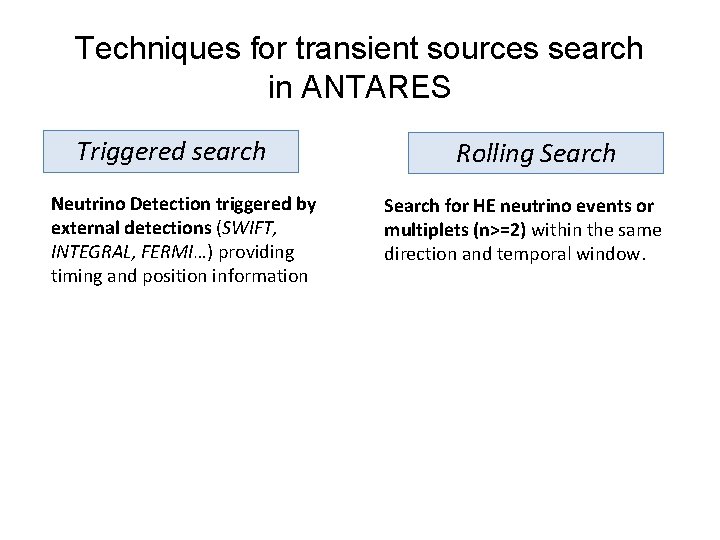 Techniques for transient sources search in ANTARES

Triggered search

Neutrino Detection triggered by external detections (SWIFT, INTEGRAL, FERMI…) providing timing and position information

Rolling Search

Search for HE neutrino events or multiplets (n>=2) within the same direction and temporal window.